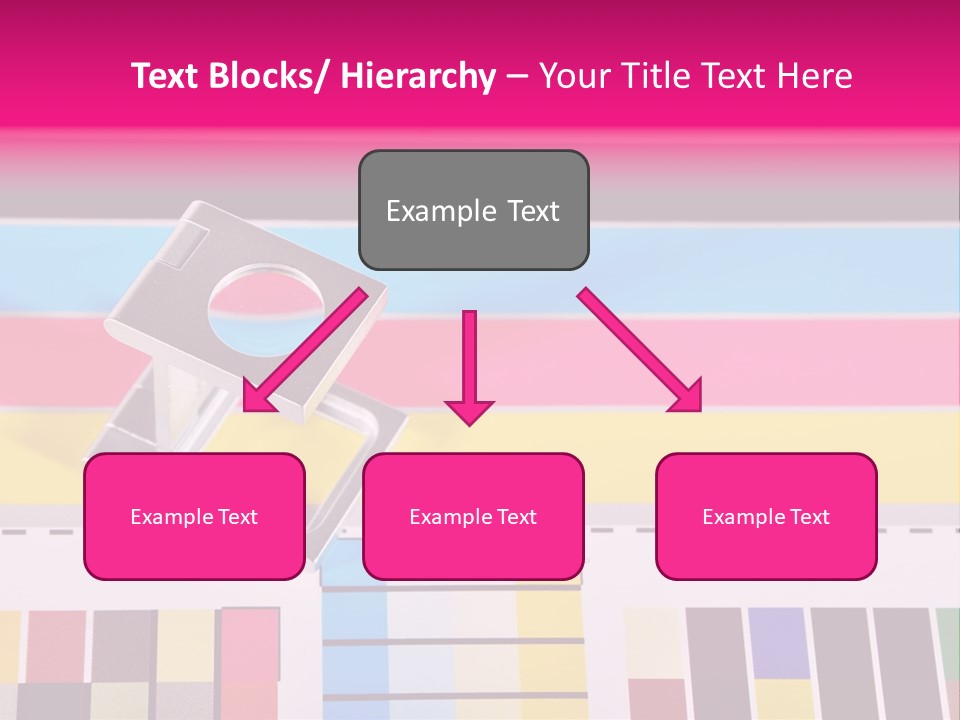 Text Blocks/ Hierarchy – Your Title Text Here

Example Text

Example Text

Example Text

Example Text